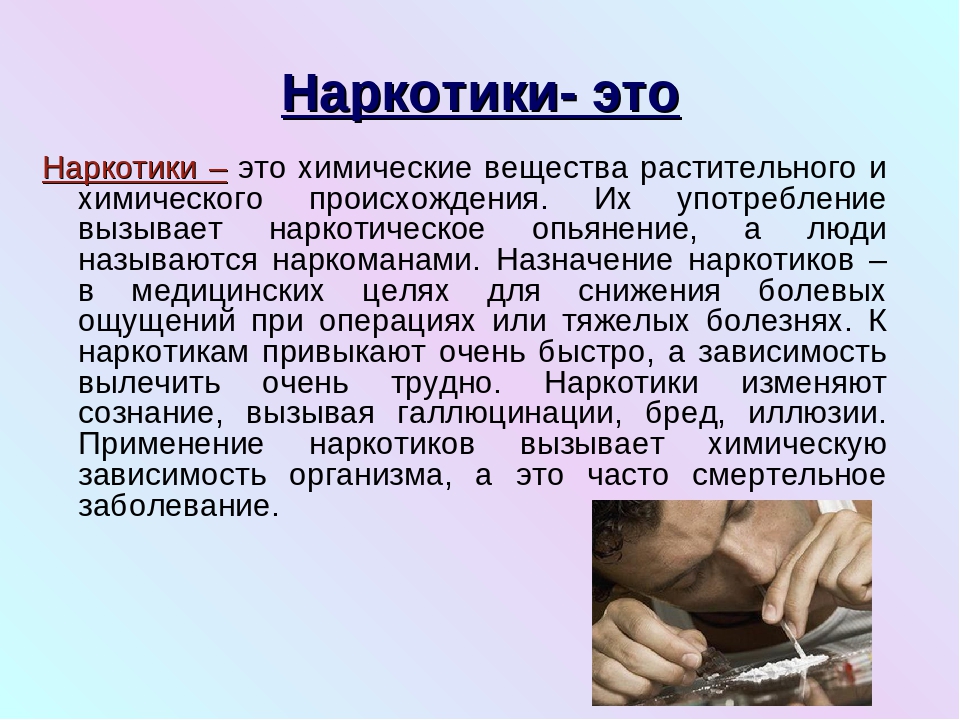 Наркотики- это

Наркотики – это химические вещества растительного и химического происхождения. Их употребление вызывает наркотическое опьянение, а люди называются наркоманами. Назначение наркотиков – в медицинских целях для снижения болевых ощущений при операциях или тяжелых болезнях. К наркотикам привыкают очень быстро, а зависимость вылечить очень трудно. Наркотики изменяют сознание, вызывая галлюцинации, бред, иллюзии. Применение наркотиков вызывает химическую зависимость организма, а это часто смертельное заболевание.